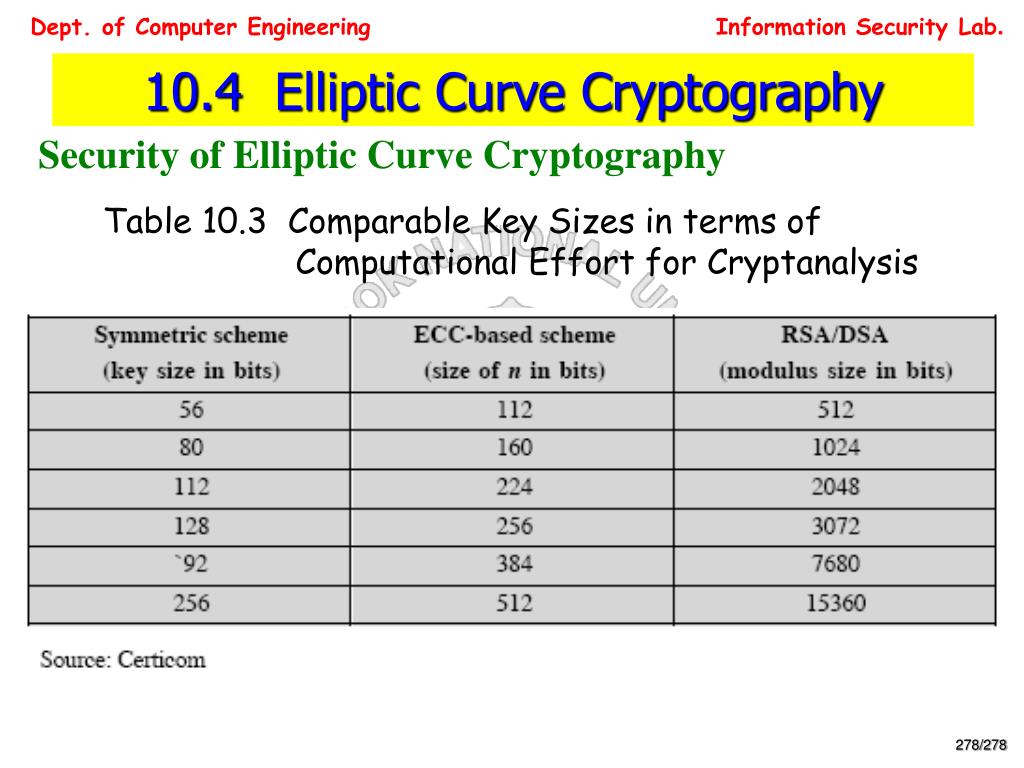 Dept. of Computer Engineering

Information Security Lab.

10.4 Elliptic Curve Cryptography

Security of Elliptic Curve Cryptography

Table 10.3 Comparable Key Sizes in terms of Computational Effort for Cryptanalysis

| Symmetric scheme (key size in bits) | ECC-based scheme (size of $n$ in bits) | RSA/DSA (modulus size in bits) |
|---|---|---|
| 56 | 112 | 512 |
| 80 | 160 | 1024 |
| 112 | 224 | 2048 |
| 128 | 256 | 3072 |
| `92 | 384 | 7680 |
| 256 | 512 | 15360 |

Source: Certicom

278/278